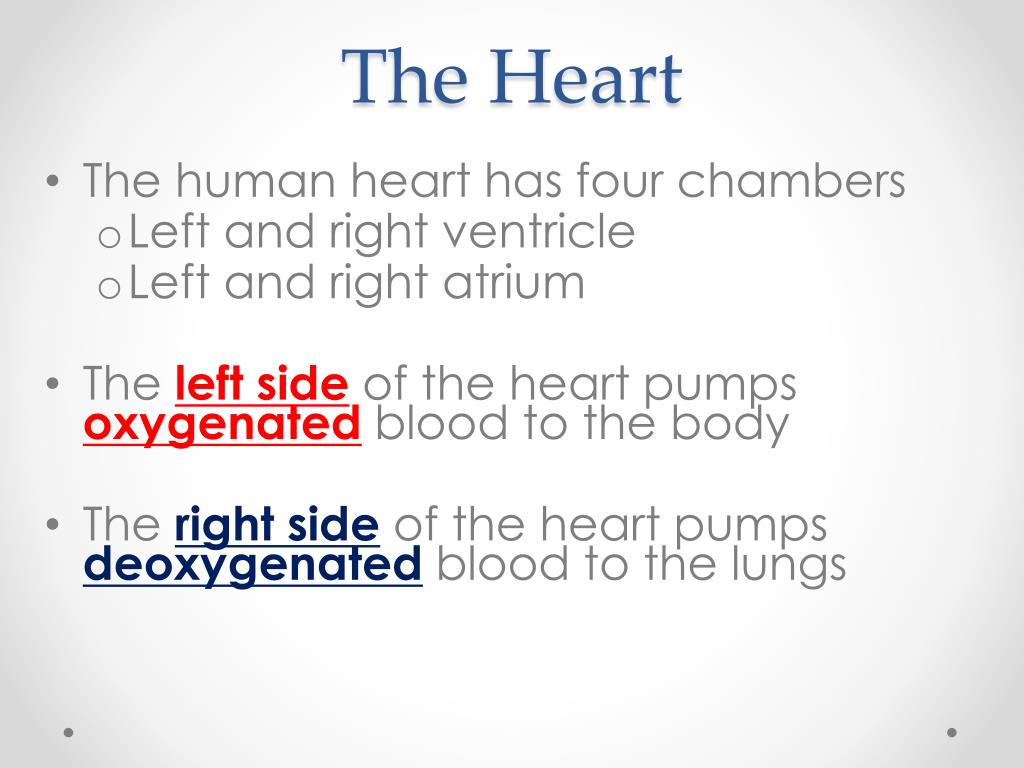 The Heart

• The human heart has four chambers
  o Left and right ventricle
  o Left and right atrium

• The left side of the heart pumps oxygenated blood to the body

• The right side of the heart pumps deoxygenated blood to the lungs